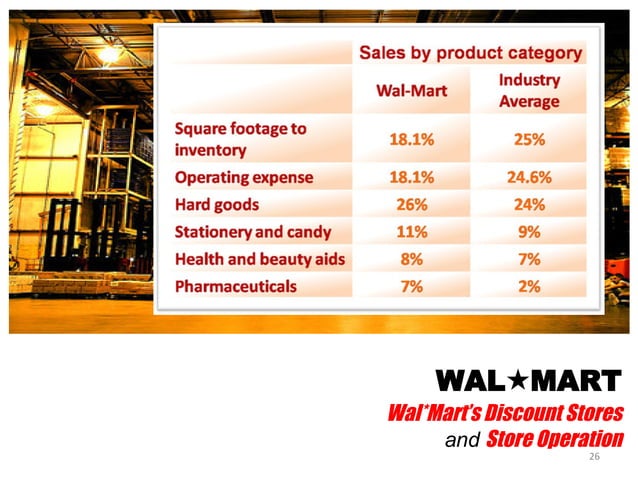 | | Sales by product category | |
|---|---|---|
| | Wal-Mart | Industry Average |
| Square footage to inventory | 18.1% | 25% |
| Operating expense | 18.1% | 24.6% |
| Hard goods | 26% | 24% |
| Stationery and candy | 11% | 9% |
| Health and beauty aids | 8% | 7% |
| Pharmaceuticals | 7% | 2% |

WAL★MART

Wal*Mart's Discount Stores and Store Operation

26